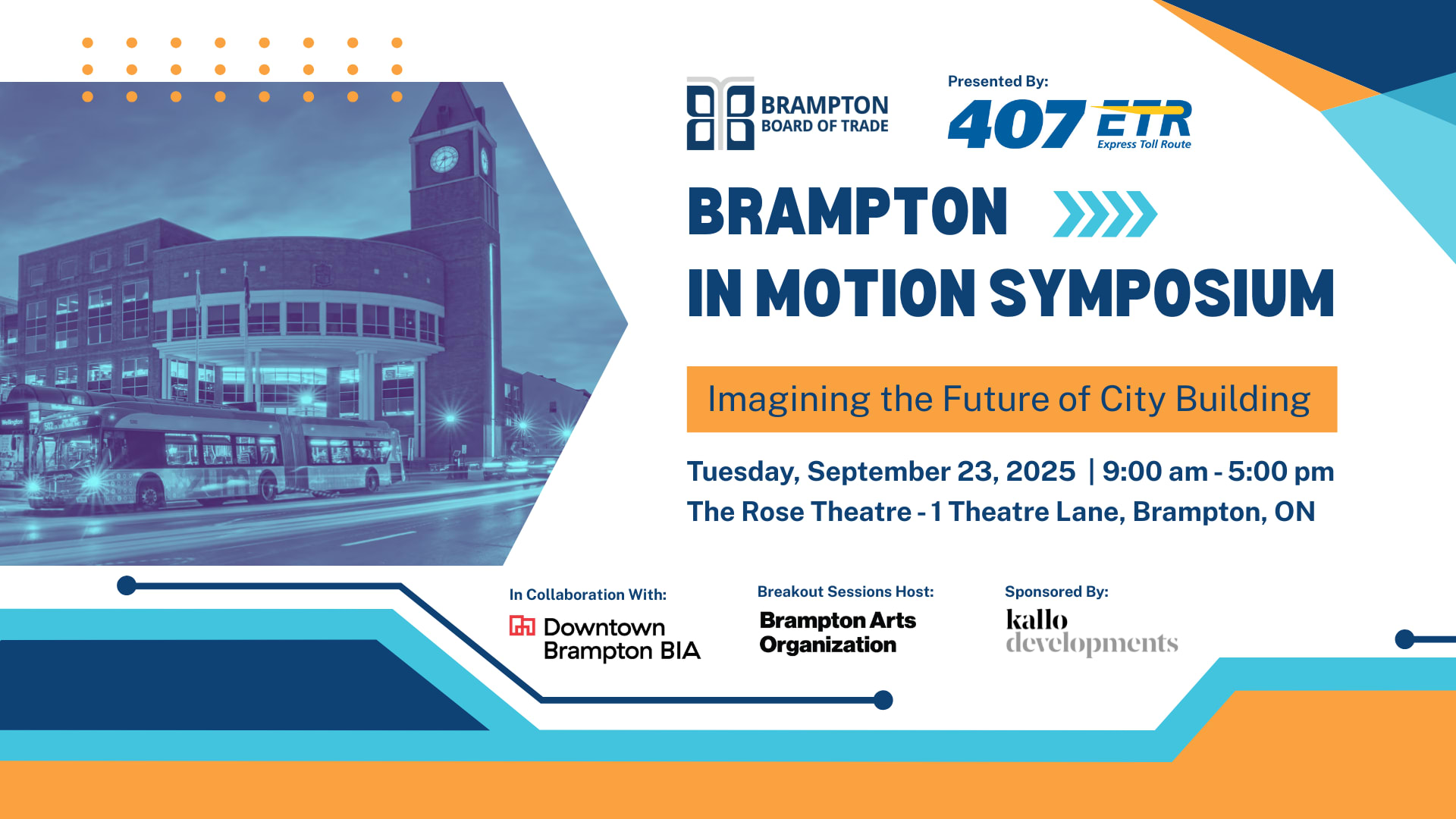 BRAMPTON BOARD OF TRADE

Presented By:
407 ETR Express Toll Route

BRAMPTON
IN MOTION SYMPOSIUM

Imagining the Future of City Building

Tuesday, September 23, 2025 | 9:00 am - 5:00 pm
The Rose Theatre - 1 Theatre Lane, Brampton, ON

In Collaboration With:
Downtown Brampton BIA

Breakout Sessions Host:
Brampton Arts Organization

Sponsored By:
kallo developments